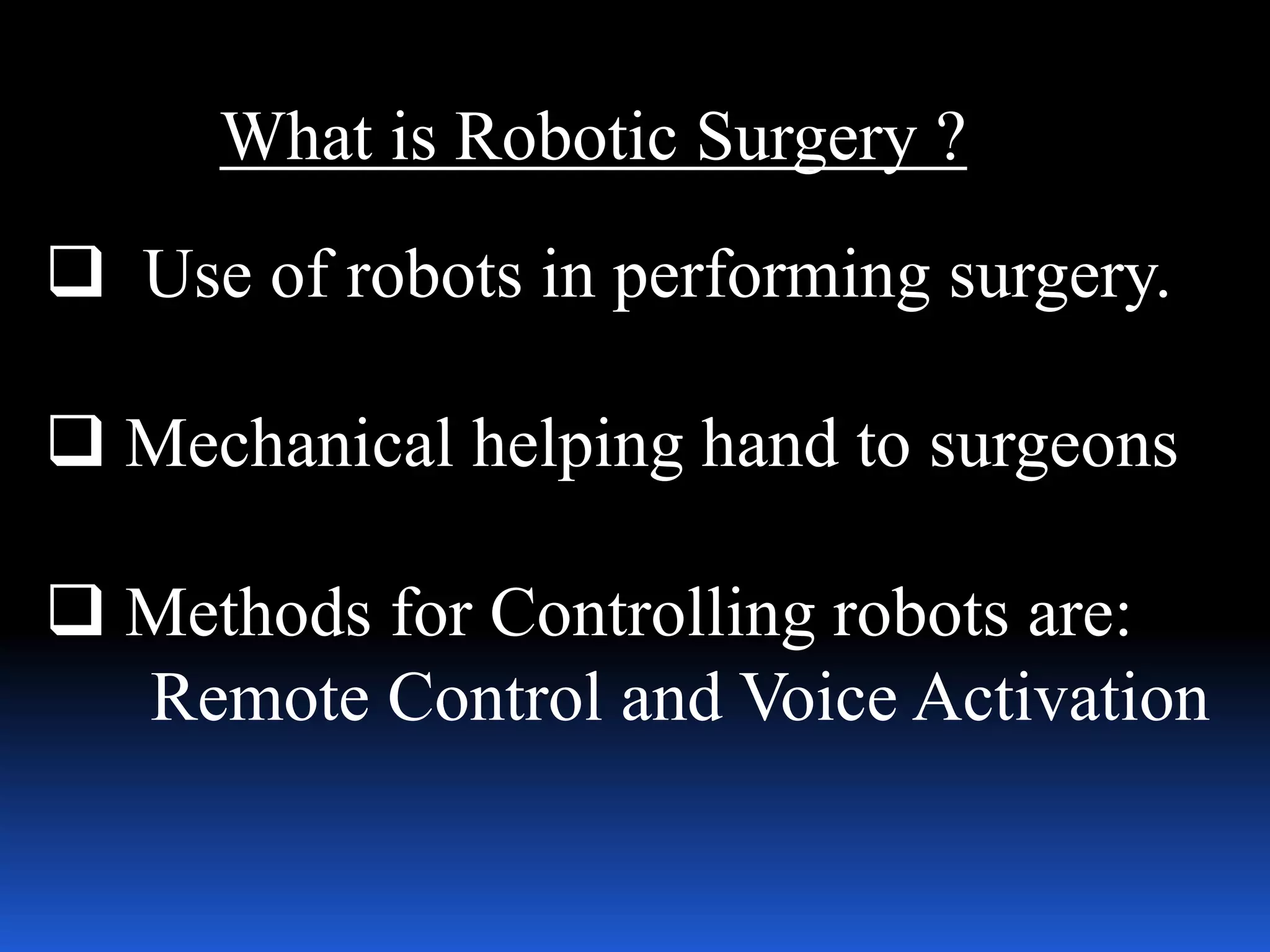 What is Robotic Surgery ?

❑ Use of robots in performing surgery.

❑ Mechanical helping hand to surgeons

❑ Methods for Controlling robots are:
Remote Control and Voice Activation